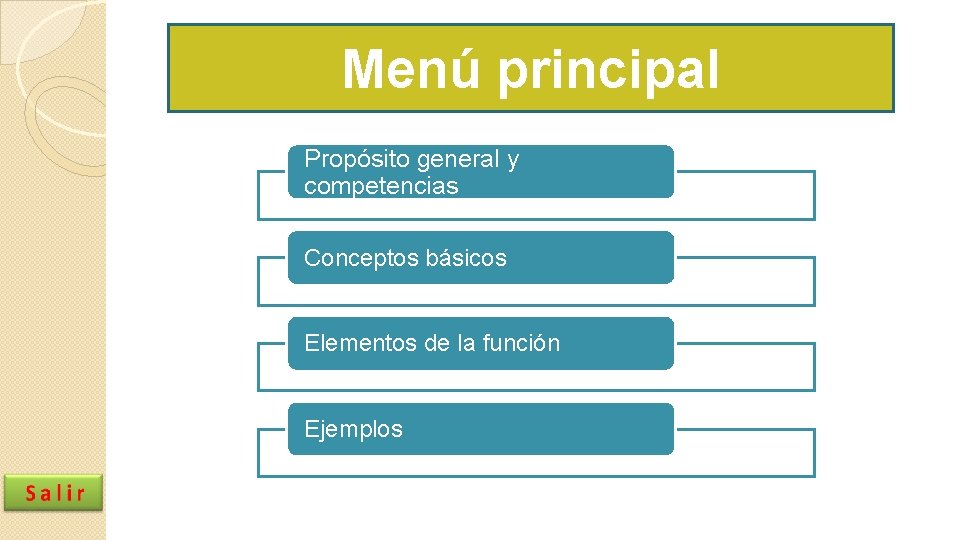 Menú principal

Propósito general y competencias

Conceptos básicos

Elementos de la función

Ejemplos

Salir